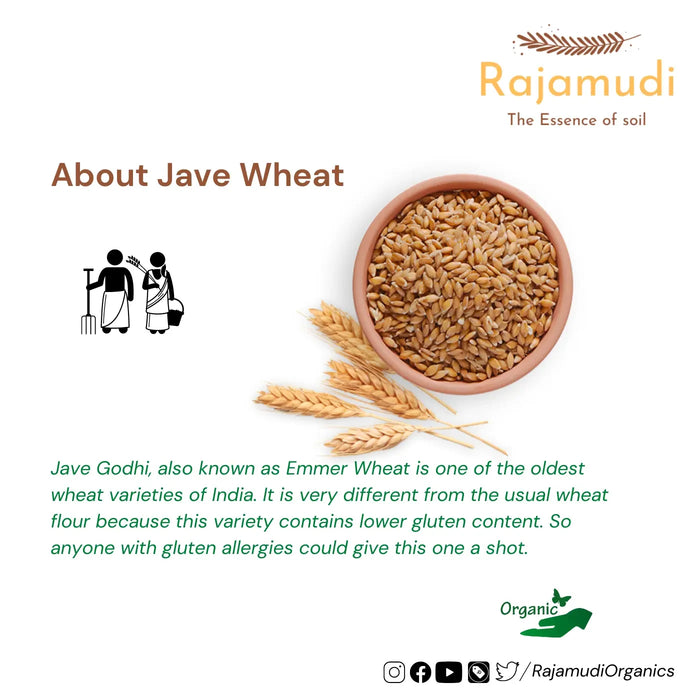 Rajamudi
The Essence of soil

About Jave Wheat

Jave Godhi, also known as Emmer Wheat is one of the oldest wheat varieties of India. It is very different from the usual wheat flour because this variety contains lower gluten content. So anyone with gluten allergies could give this one a shot.

Organic

/RajamudiOrganics